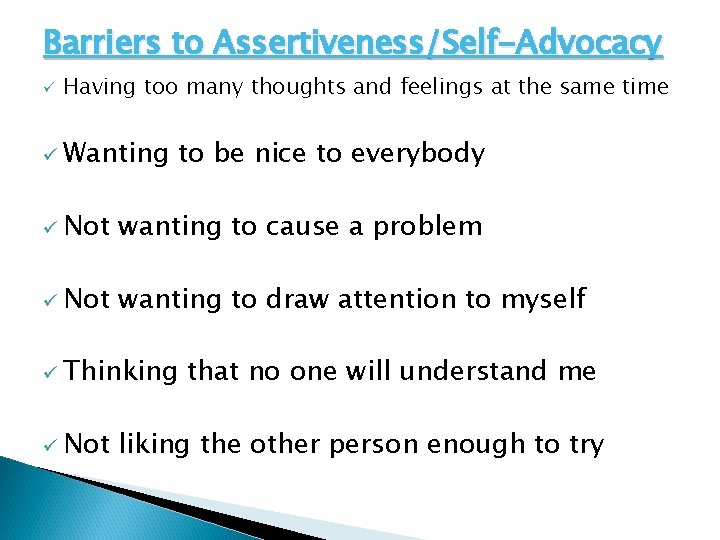 Barriers to Assertiveness/Self-Advocacy

✓ Having too many thoughts and feelings at the same time

✓ Wanting to be nice to everybody

✓ Not wanting to cause a problem

✓ Not wanting to draw attention to myself

✓ Thinking that no one will understand me

✓ Not liking the other person enough to try